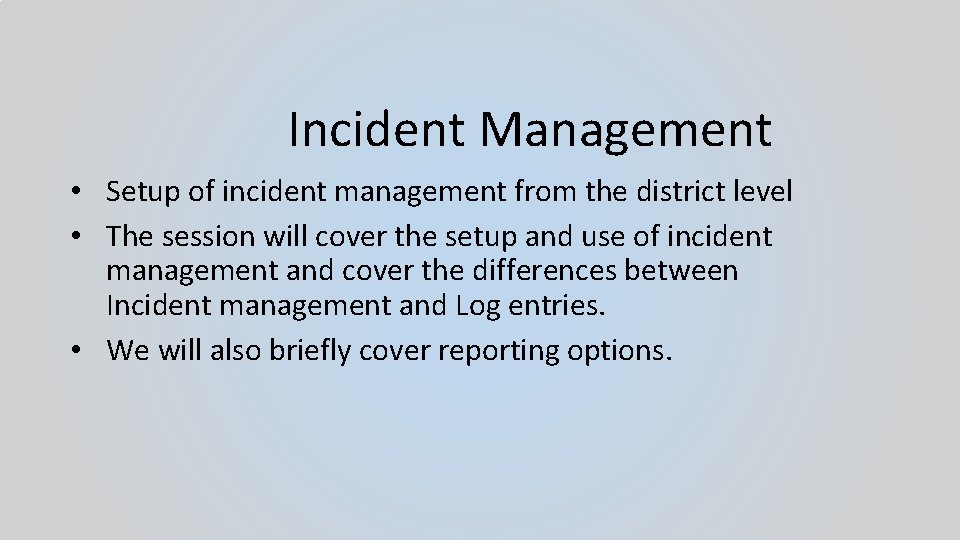 Incident Management

• Setup of incident management from the district level
• The session will cover the setup and use of incident management and cover the differences between Incident management and Log entries.
• We will also briefly cover reporting options.